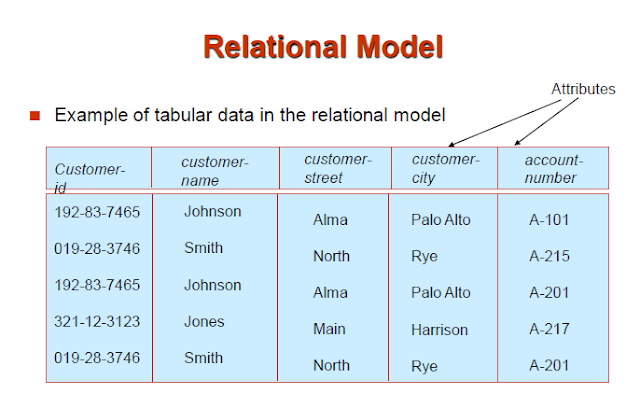 Relational Model

Attributes

Example of tabular data in the relational model

| Customer-id | customer-name | customer-street | customer-city | account-number |
|---|---|---|---|---|
| 192-83-7465 | Johnson | Alma | Palo Alto | A-101 |
| 019-28-3746 | Smith | North | Rye | A-215 |
| 192-83-7465 | Johnson | Alma | Palo Alto | A-201 |
| 321-12-3123 | Jones | Main | Harrison | A-217 |
| 019-28-3746 | Smith | North | Rye | A-201 |